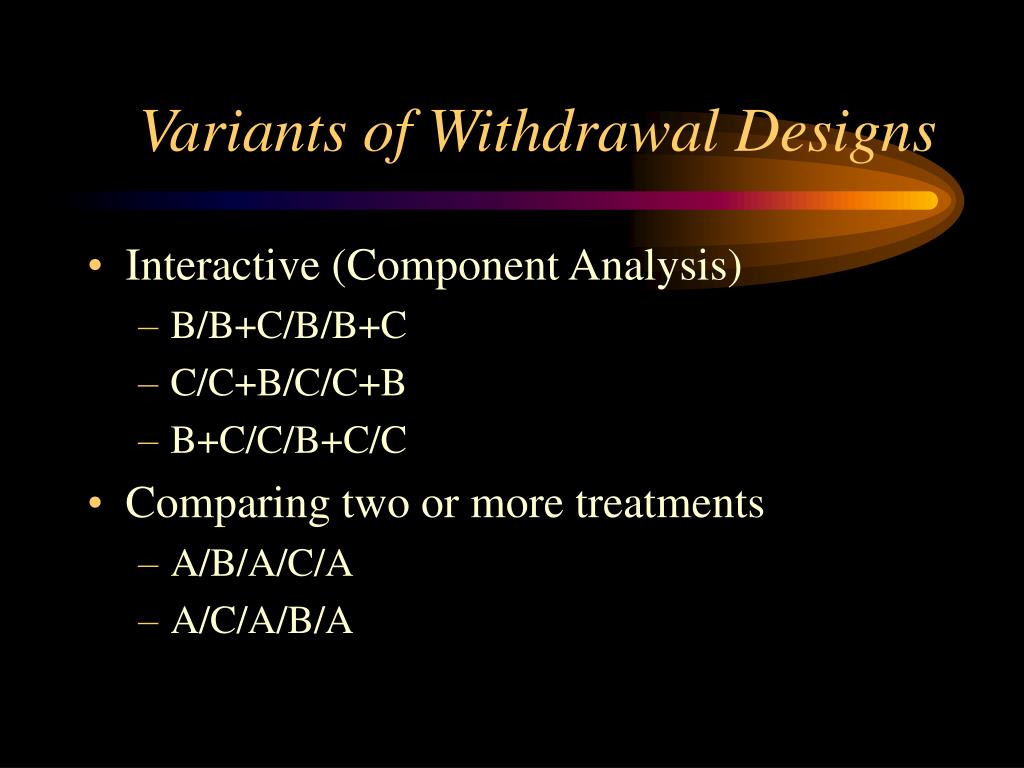 Variants of Withdrawal Designs

• Interactive (Component Analysis)
– B/B+C/B/B+C
– C/C+B/C/C+B
– B+C/C/B+C/C

• Comparing two or more treatments
– A/B/A/C/A
– A/C/A/B/A